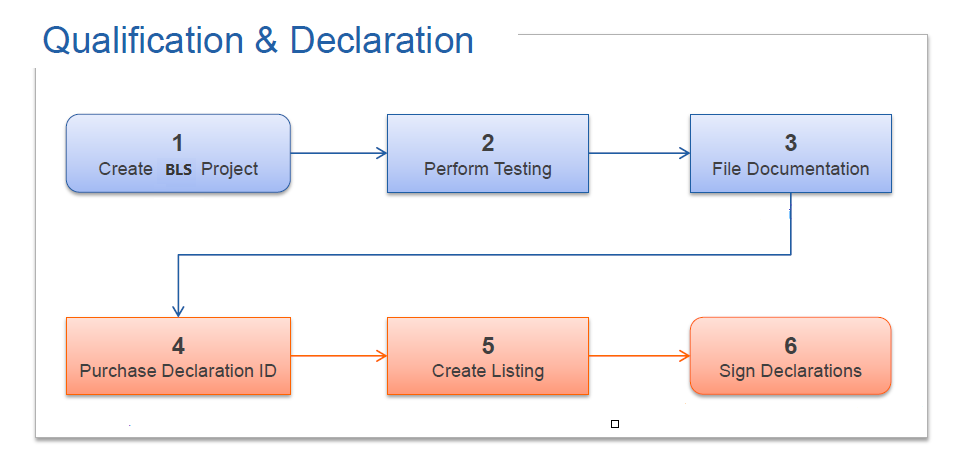 Qualification & Declaration

1
Create BLS Project

2
Perform Testing

3
File Documentation

4
Purchase Declaration ID

5
Create Listing

6
Sign Declarations